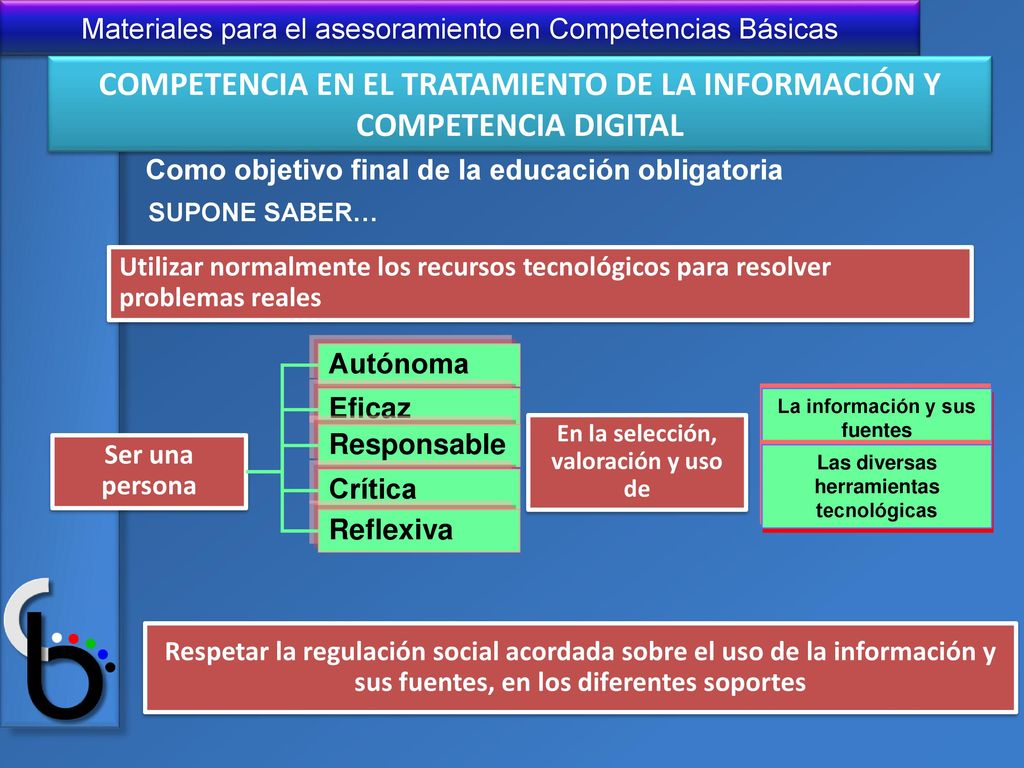 Materiales para el asesoramiento en Competencias Básicas

COMPETENCIA EN EL TRATAMIENTO DE LA INFORMACIÓN Y COMPETENCIA DIGITAL

Como objetivo final de la educación obligatoria

SUPONE SABER…

Utilizar normalmente los recursos tecnológicos para resolver problemas reales

Ser una persona

Autónoma

Eficaz

Responsable

Crítica

Reflexiva

En la selección, valoración y uso de

La información y sus fuentes

Las diversas herramientas tecnológicas

Respetar la regulación social acordada sobre el uso de la información y sus fuentes, en los diferentes soportes